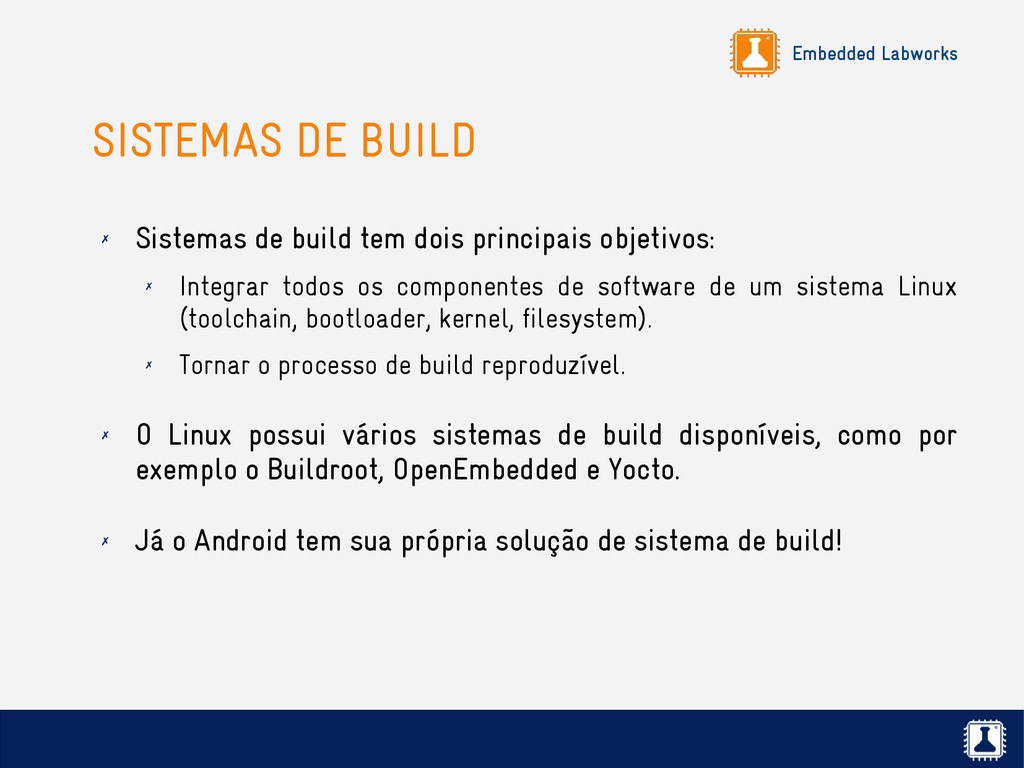 Embedded Labworks

SISTEMAS DE BUILD

✗ Sistemas de build tem dois principais objetivos:

✗ Integrar todos os componentes de software de um sistema Linux (toolchain, bootloader, kernel, filesystem).

✗ Tornar o processo de build reproduzível.

✗ O Linux possui vários sistemas de build disponíveis, como por exemplo o Buildroot, OpenEmbedded e Yocto.

✗ Já o Android tem sua própria solução de sistema de build!